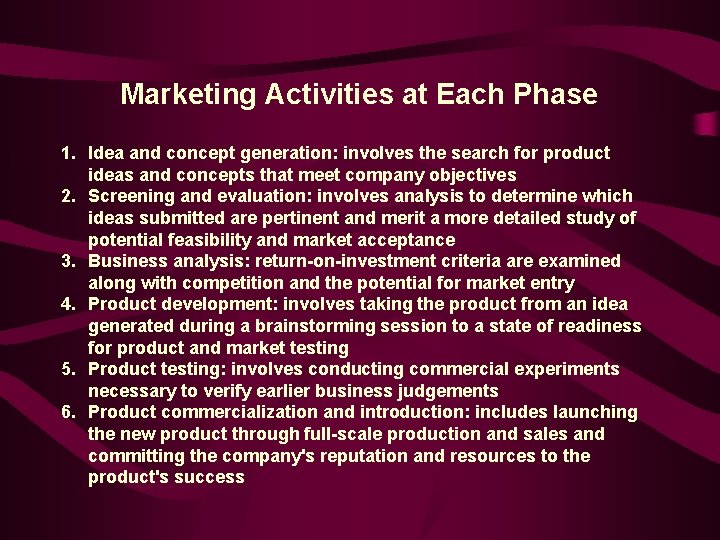 Marketing Activities at Each Phase

1. Idea and concept generation: involves the search for product ideas and concepts that meet company objectives
2. Screening and evaluation: involves analysis to determine which ideas submitted are pertinent and merit a more detailed study of potential feasibility and market acceptance
3. Business analysis: return-on-investment criteria are examined along with competition and the potential for market entry
4. Product development: involves taking the product from an idea generated during a brainstorming session to a state of readiness for product and market testing
5. Product testing: involves conducting commercial experiments necessary to verify earlier business judgements
6. Product commercialization and introduction: includes launching the new product through full-scale production and sales and committing the company's reputation and resources to the product's success